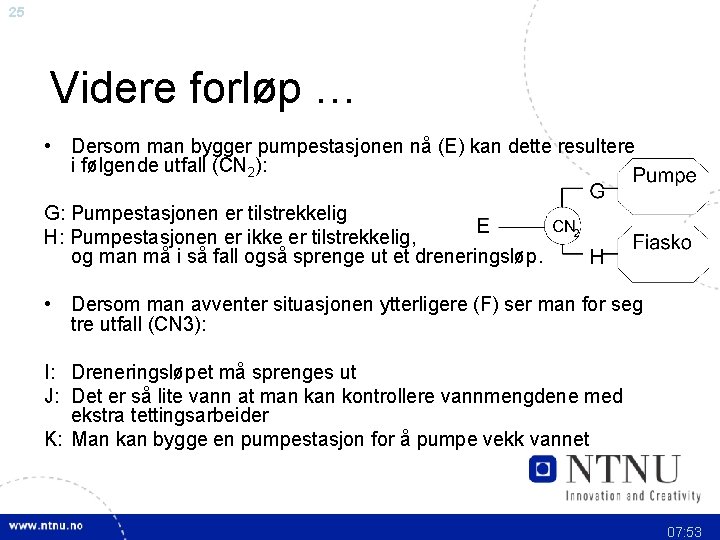 25

Videre forløp …

• Dersom man bygger pumpestasjonen nå (E) kan dette resultere i følgende utfall ($CN_2$):

G: Pumpestasjonen er tilstrekkelig
H: Pumpestasjonen er ikke er tilstrekkelig, og man må i så fall også sprenge ut et dreneringsløp.

E
$CN_2$
G
H
Pumpe
Fiasko

• Dersom man avventer situasjonen ytterligere (F) ser man for seg tre utfall (CN3):

I: Dreneringsløpet må sprenges ut
J: Det er så lite vann at man kan kontrollere vannmengdene med ekstra tettingsarbeider
K: Man kan bygge en pumpestasjon for å pumpe vekk vannet

NTNU
Innovation and Creativity

www.ntnu.no

07:53